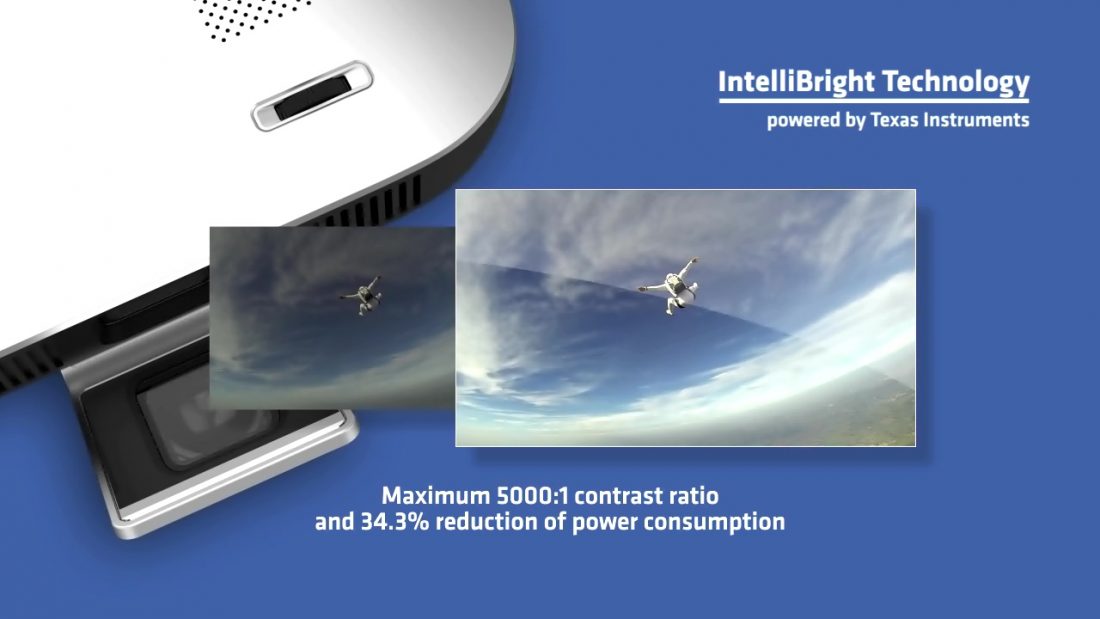 IntelliBright Technology
powered by Texas Instruments

Maximum 5000:1 contrast ratio and 34.3% reduction of power consumption